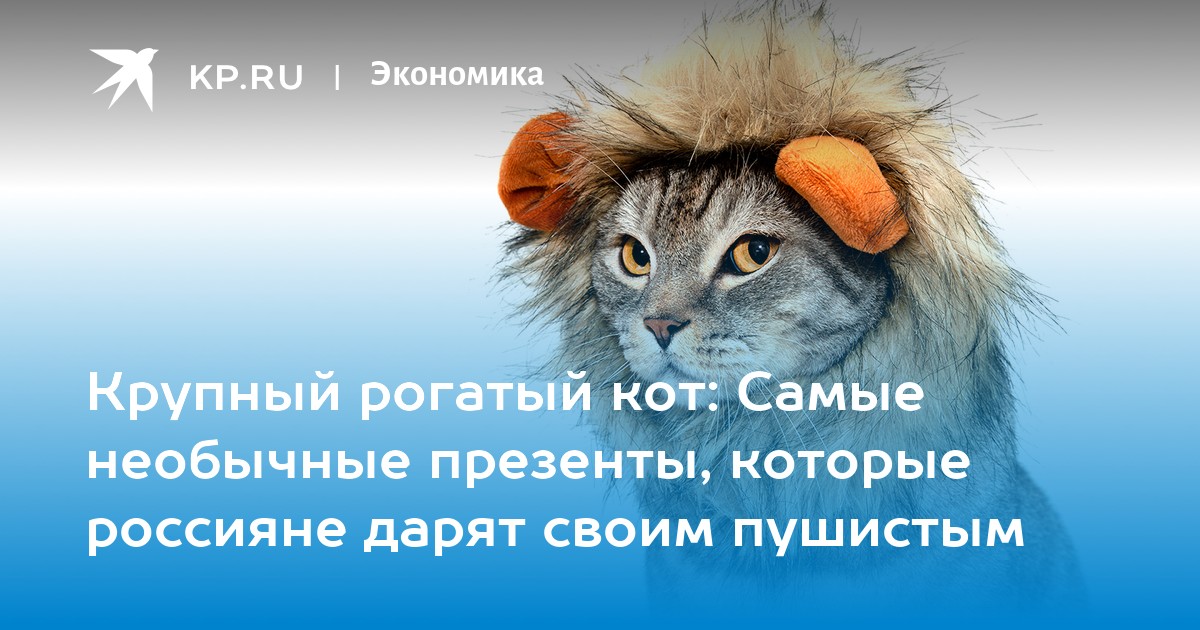 KP.RU | Экономика

Крупный рогатый кот: Самые необычные презенты, которые россияне дарят своим пушистым